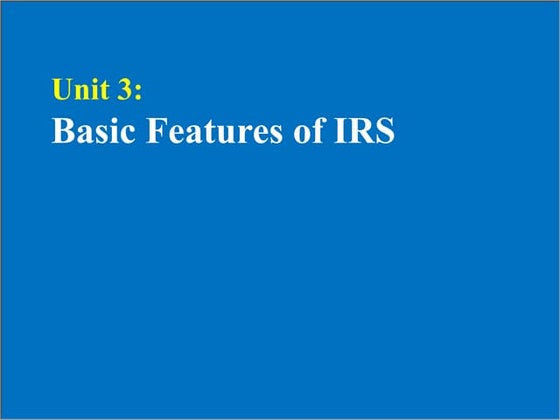 Unit 3:
Basic Features of IRS